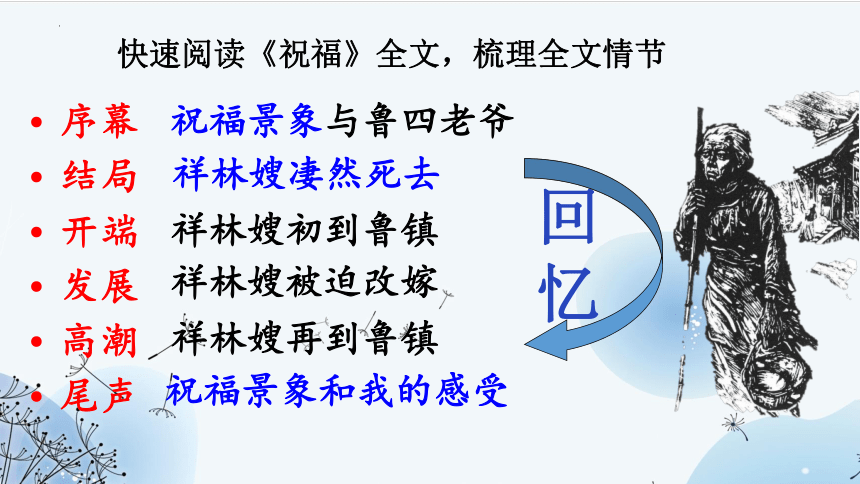 快速阅读《祝福》全文，梳理全文情节

• 序幕 祝福景象与鲁四老爷
• 结局 祥林嫂凄然死去
• 开端 祥林嫂初到鲁镇
• 发展 祥林嫂被迫改嫁
• 高潮 祥林嫂再到鲁镇
• 尾声 祝福景象和我的感受

回忆